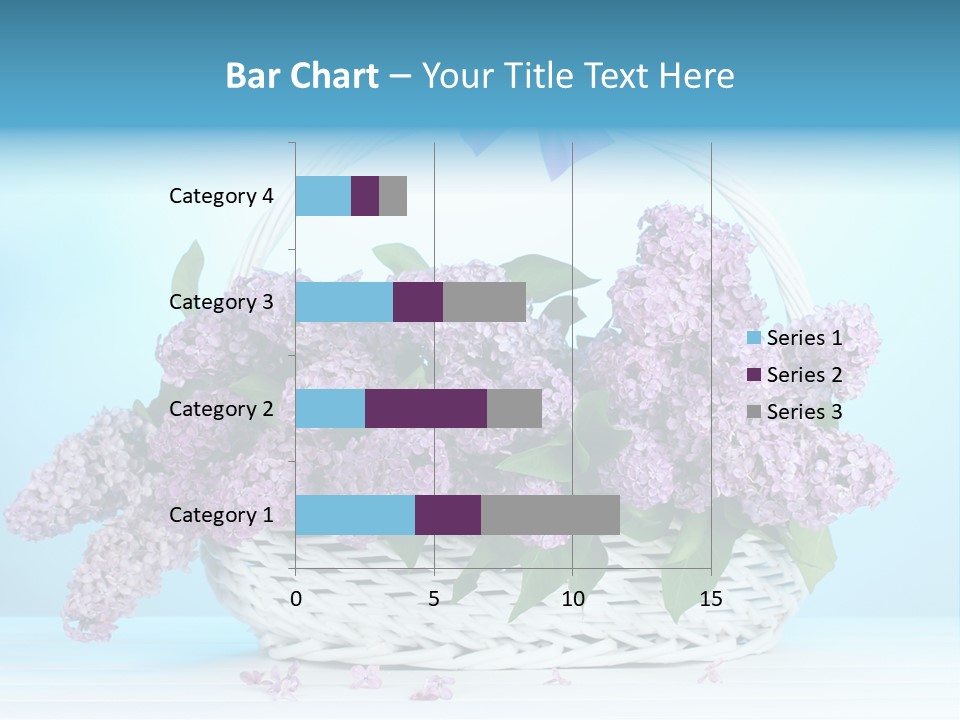 Bar Chart – Your Title Text Here

Category 4
Category 3
Category 2
Category 1

0
5
10
15

Series 1
Series 2
Series 3